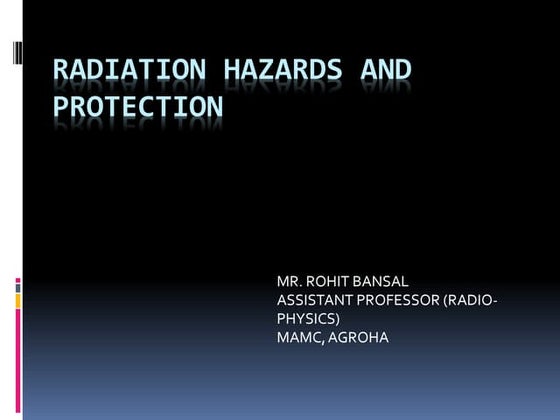 RADIATION HAZARDS AND PROTECTION

MR. ROHIT BANSAL
ASSISTANT PROFESSOR (RADIO-PHYSICS)
MAMC, AGROHA